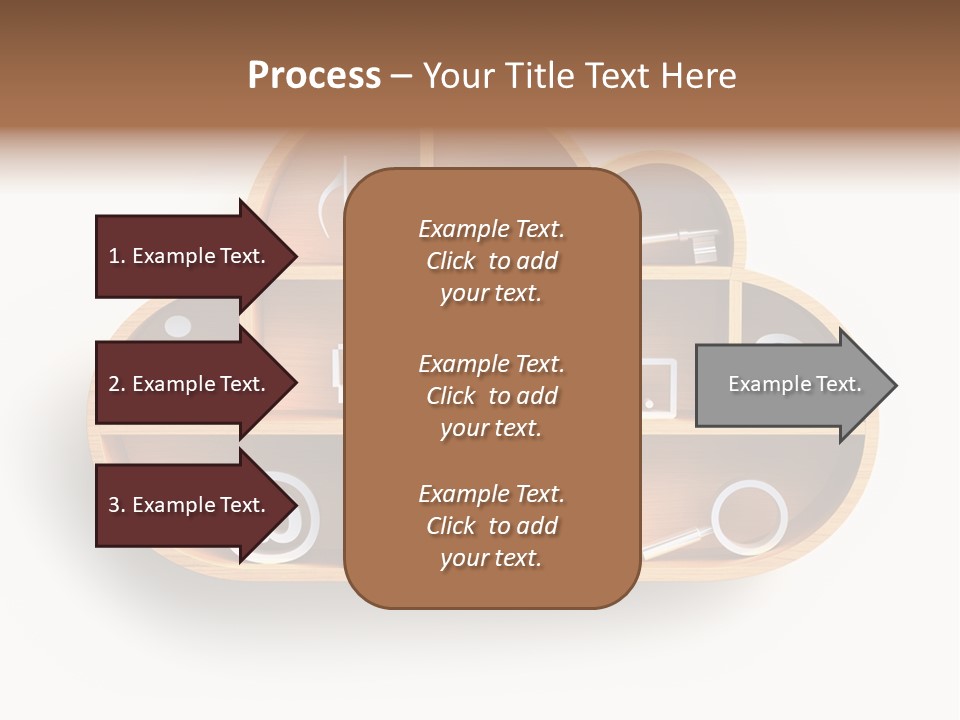 Process – Your Title Text Here

1. Example Text.

2. Example Text.

3. Example Text.

Example Text. Click to add your text.

Example Text. Click to add your text.

Example Text. Click to add your text.

Example Text.